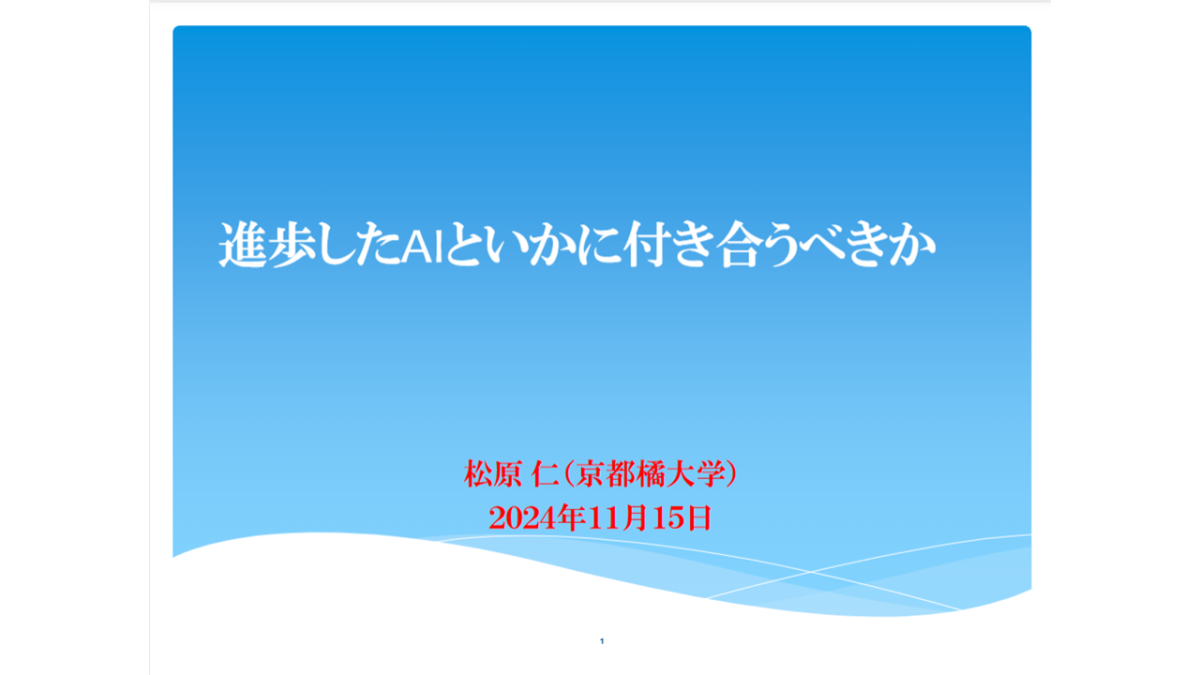 進歩したAIといかに付き合うべきか

松原 仁（京都橘大学）
2024年11月15日

1